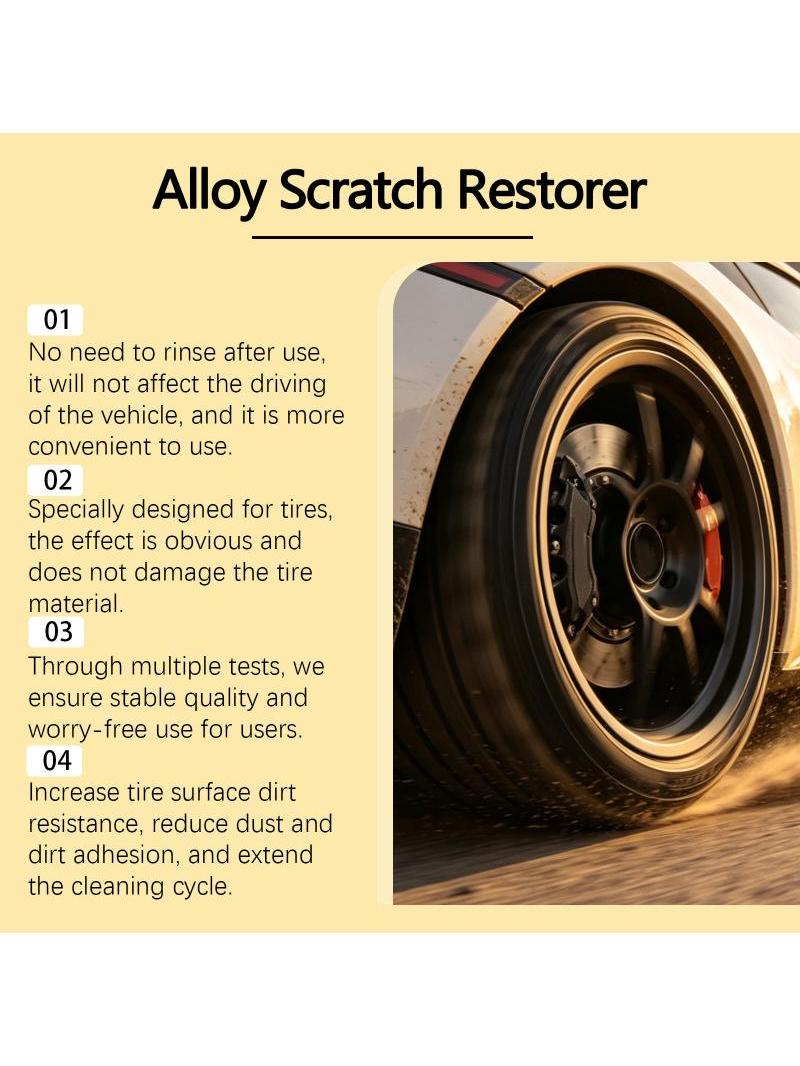 Alloy Scratch Restorer

01
No need to rinse after use, it will not affect the driving of the vehicle, and it is more convenient to use.

02
Specially designed for tires, the effect is obvious and does not damage the tire material.

03
Through multiple tests, we ensure stable quality and worry-free use for users.

04
Increase tire surface dirt resistance, reduce dust and dirt adhesion, and extend the cleaning cycle.